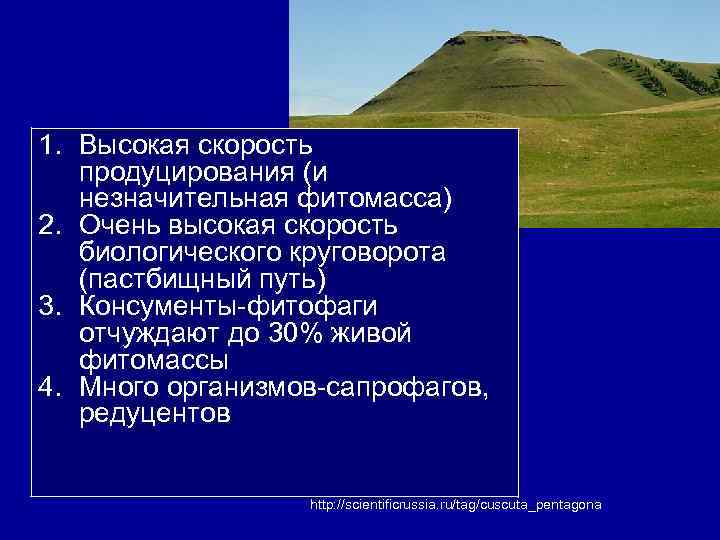 1. Высокая скорость продуцирования (и незначительная фитомасса)
2. Очень высокая скорость биологического круговорота (пастбищный путь)
3. Консументы-фитофаги отчуждают до 30% живой фитомассы
4. Много организмов-сапрофагов, редуцентов

http://scientificrussia.ru/tag/cuscuta_pentagona